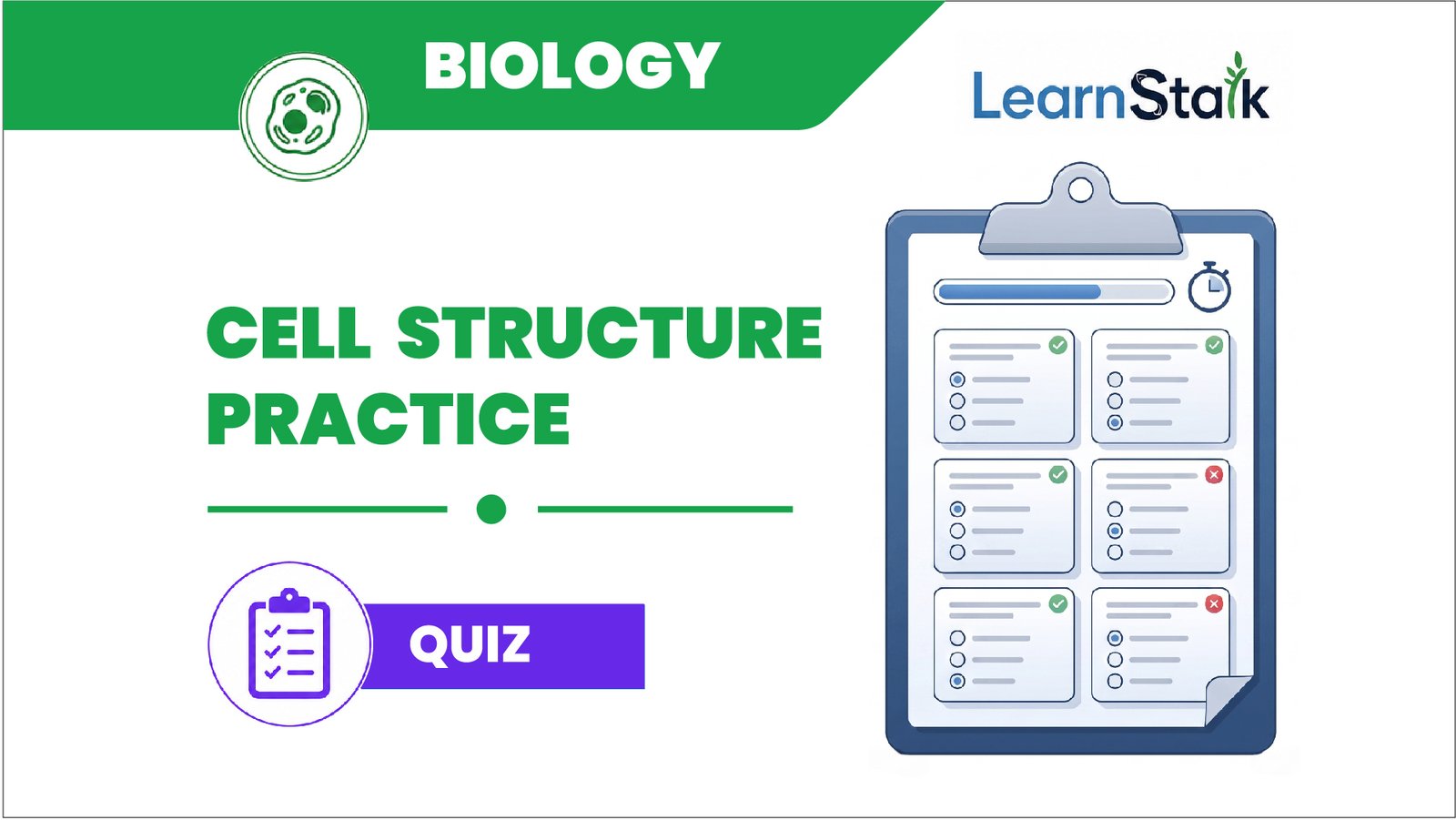 BIOLOGY

LearnStalk

CELL STRUCTURE PRACTICE

QUIZ